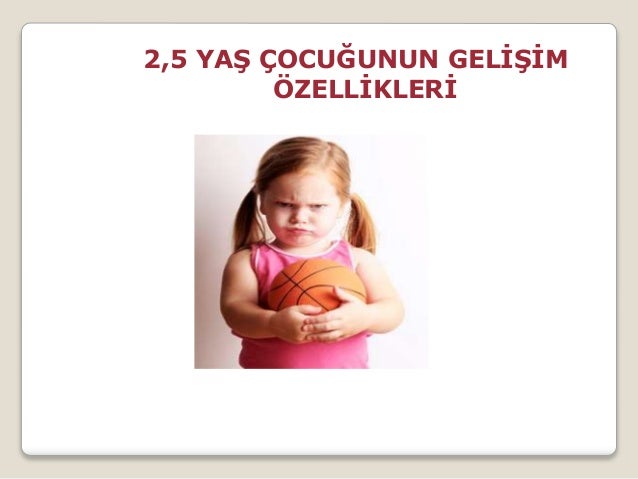 2,5 YAŞ ÇOCUĞUNUN GELİŞİM ÖZELLİKLERİ